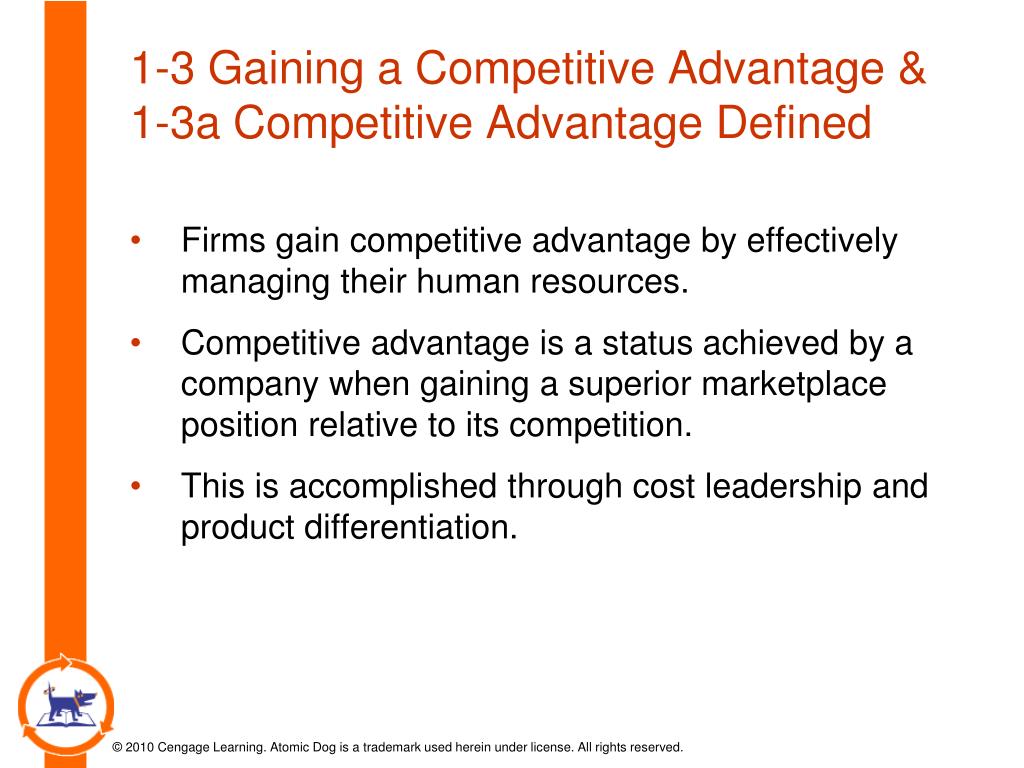 1-3 Gaining a Competitive Advantage & 1-3a Competitive Advantage Defined

• Firms gain competitive advantage by effectively managing their human resources.

• Competitive advantage is a status achieved by a company when gaining a superior marketplace position relative to its competition.

• This is accomplished through cost leadership and product differentiation.

© 2010 Cengage Learning. Atomic Dog is a trademark used herein under license. All rights reserved.